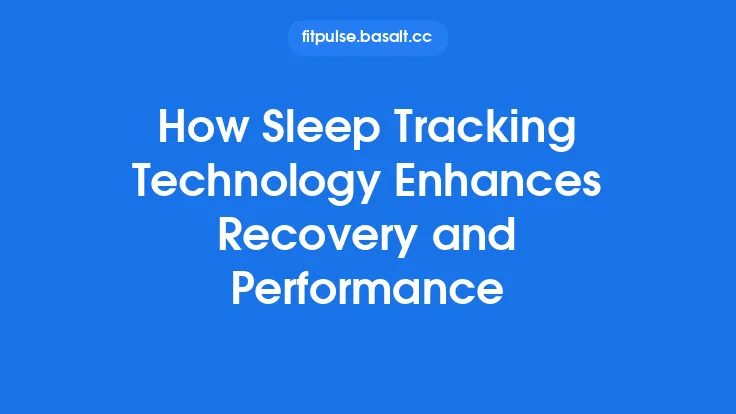 fitpulse.basalt.cc

How Sleep Tracking Technology Enhances Recovery and Performance